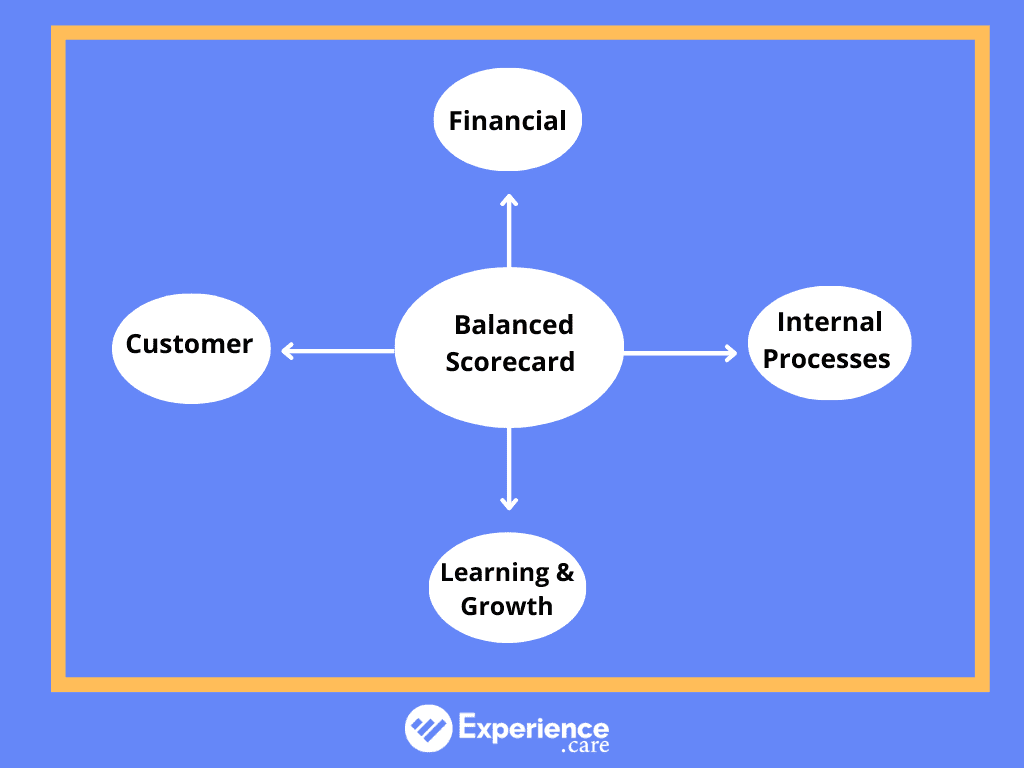 Financial

Customer

Balanced Scorecard

Internal Processes

Learning & Growth

Experience .care